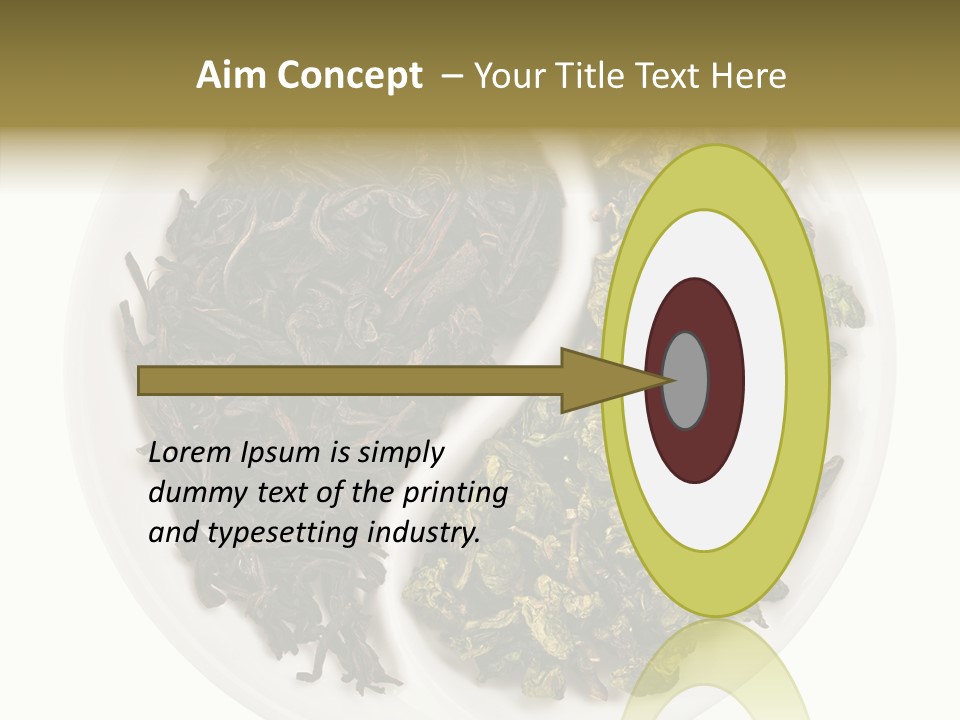 Aim Concept – Your Title Text Here

Lorem Ipsum is simply dummy text of the printing and typesetting industry.